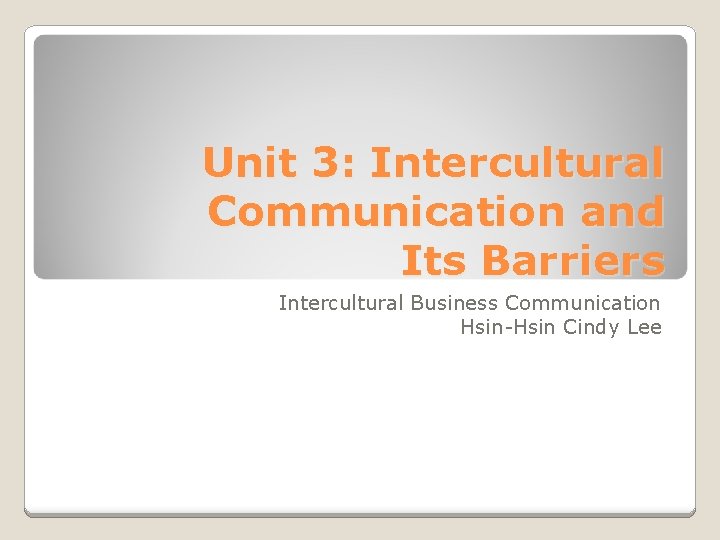 Unit 3: Intercultural Communication and Its Barriers

Intercultural Business Communication
Hsin-Hsin Cindy Lee